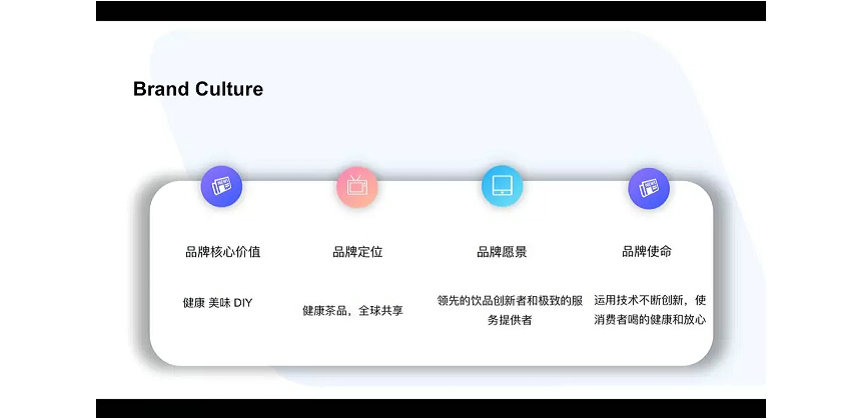 Brand Culture

品牌核心价值

健康 美味 DIY

品牌定位

健康茶品，全球共享

品牌愿景

领先的饮品创新者和极致的服务提供者

品牌使命

运用技术不断创新，使消费者喝的健康和放心